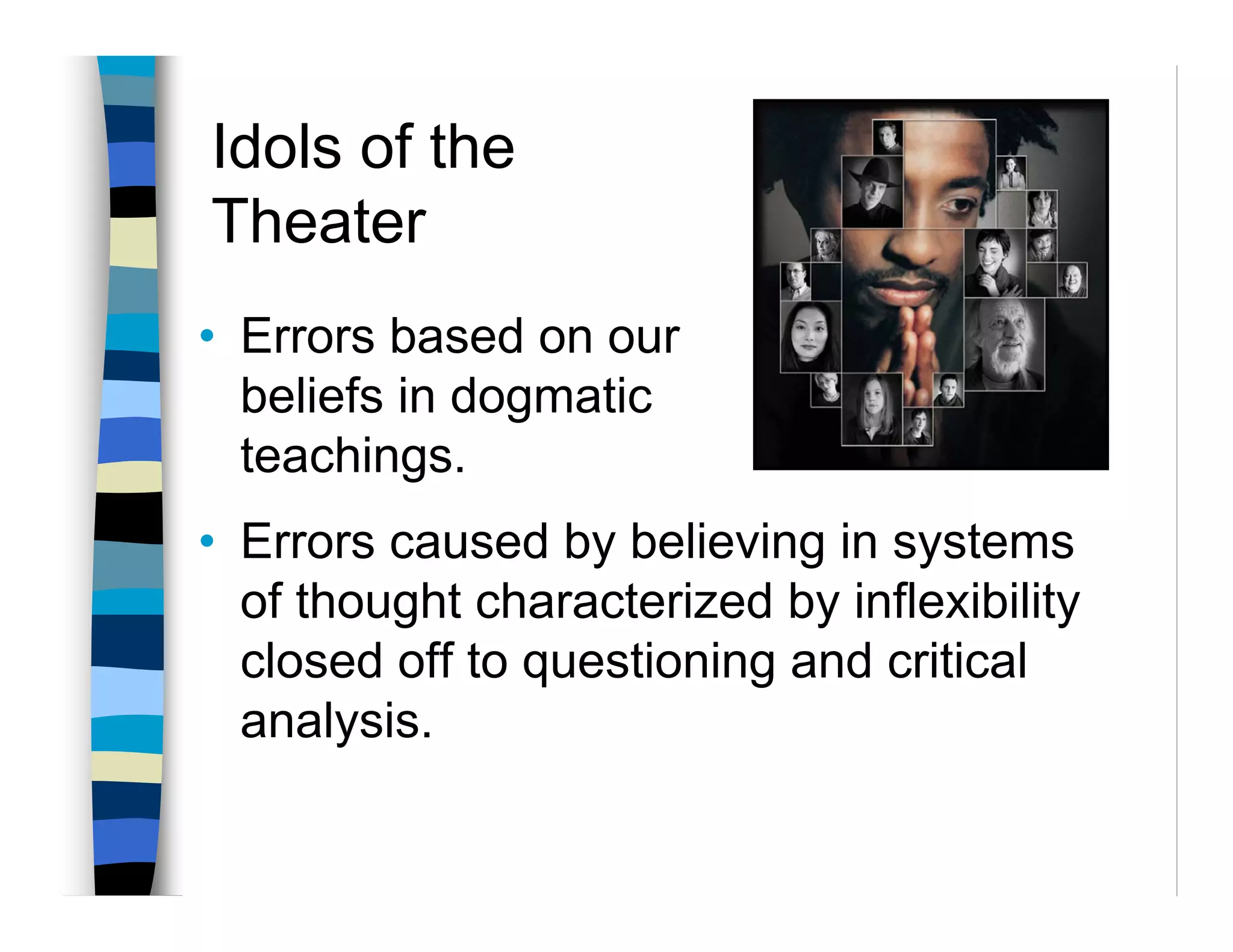 Idols of the Theater

• Errors based on our beliefs in dogmatic teachings.

• Errors caused by believing in systems of thought characterized by inflexibility closed off to questioning and critical analysis.